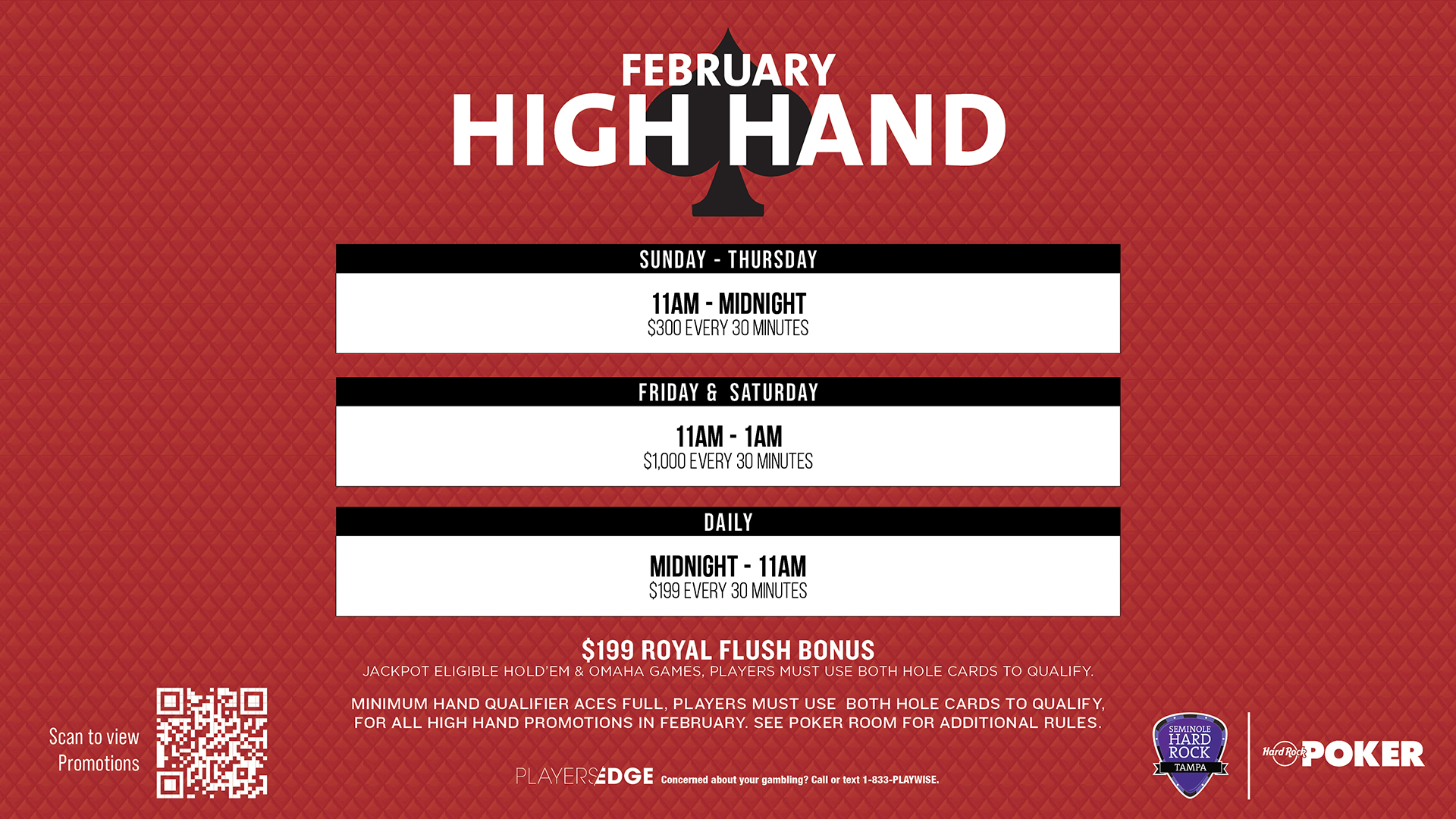 FEBRUARY
HIGH HAND

SUNDAY - THURSDAY

11AM - MIDNIGHT
$300 EVERY 30 MINUTES

FRIDAY & SATURDAY

11AM - 1AM
$1,000 EVERY 30 MINUTES

DAILY

MIDNIGHT - 11AM
$199 EVERY 30 MINUTES

$199 ROYAL FLUSH BONUS
JACKPOT ELIGIBLE HOLD'EM & OMAHA GAMES, PLAYERS MUST USE BOTH HOLE CARDS TO QUALIFY.

MINIMUM HAND QUALIFIER ACES FULL, PLAYERS MUST USE BOTH HOLE CARDS TO QUALIFY, FOR ALL HIGH HAND PROMOTIONS IN FEBRUARY. SEE POKER ROOM FOR ADDITIONAL RULES.

Scan to view Promotions

PLAYERSEDGE Concerned about your gambling? Call or text 1-833-PLAYWISE.

SEMINOLE HARD ROCK TAMPA

Hard Rock POKER